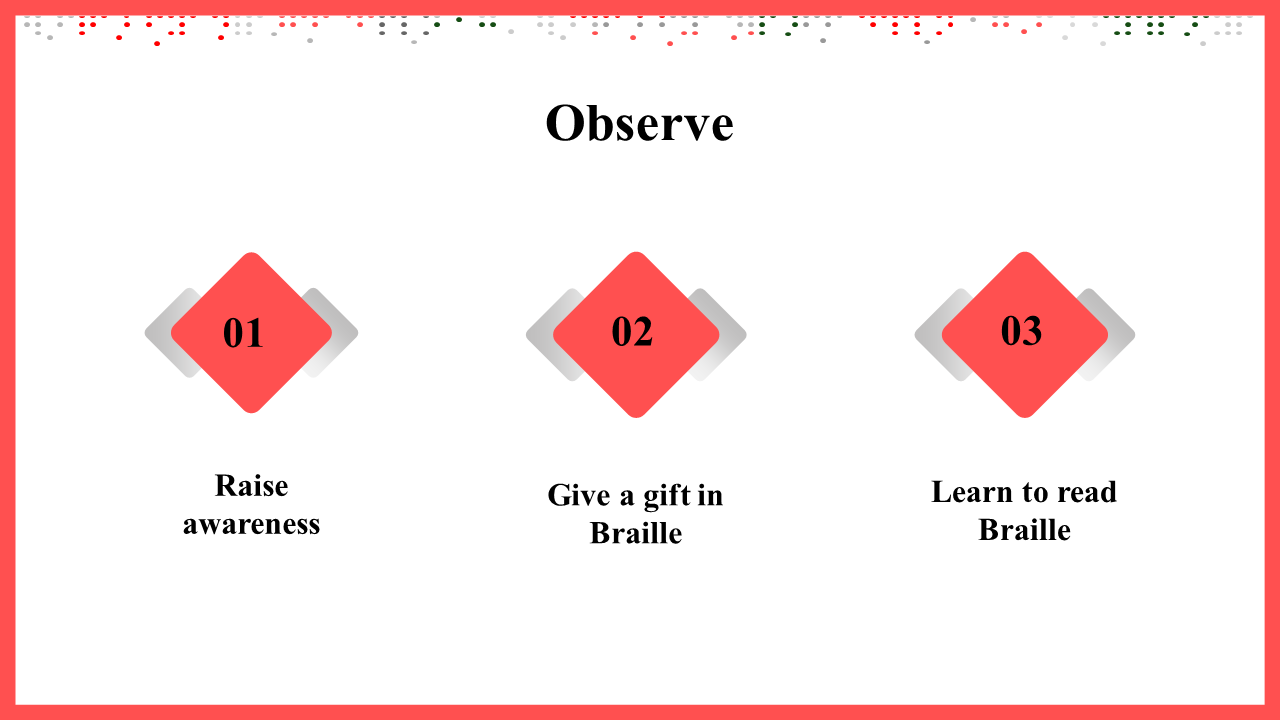 Observe

01

Raise awareness

02

Give a gift in Braille

03

Learn to read Braille